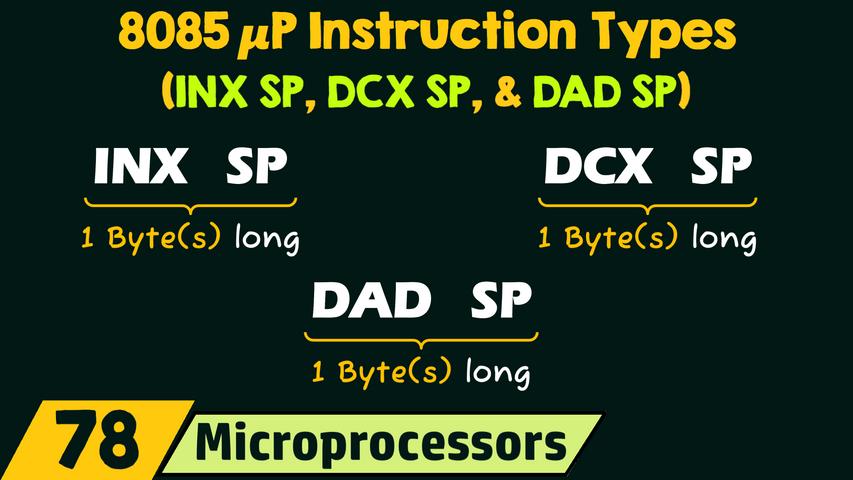 8085 $\mu$P Instruction Types
(INX SP, DCX SP, & DAD SP)

INX SP
1 Byte(s) long

DCX SP
1 Byte(s) long

DAD SP
1 Byte(s) long

78 Microprocessors